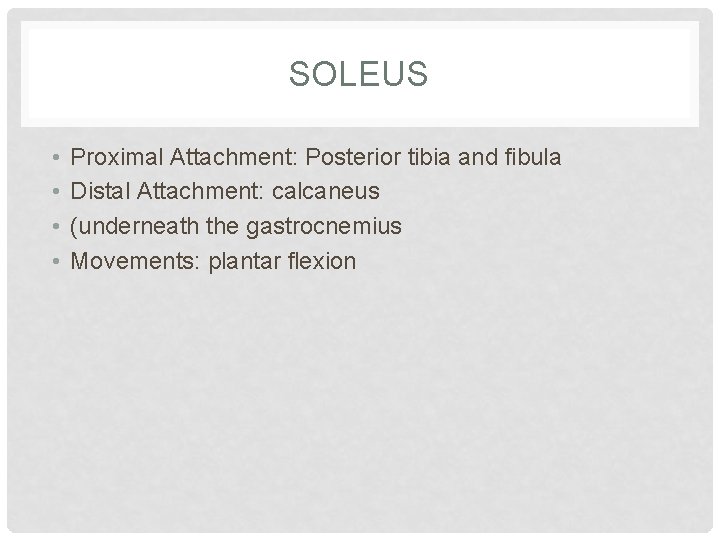 SOLEUS

• Proximal Attachment: Posterior tibia and fibula
• Distal Attachment: calcaneus
• (underneath the gastrocnemius
• Movements: plantar flexion